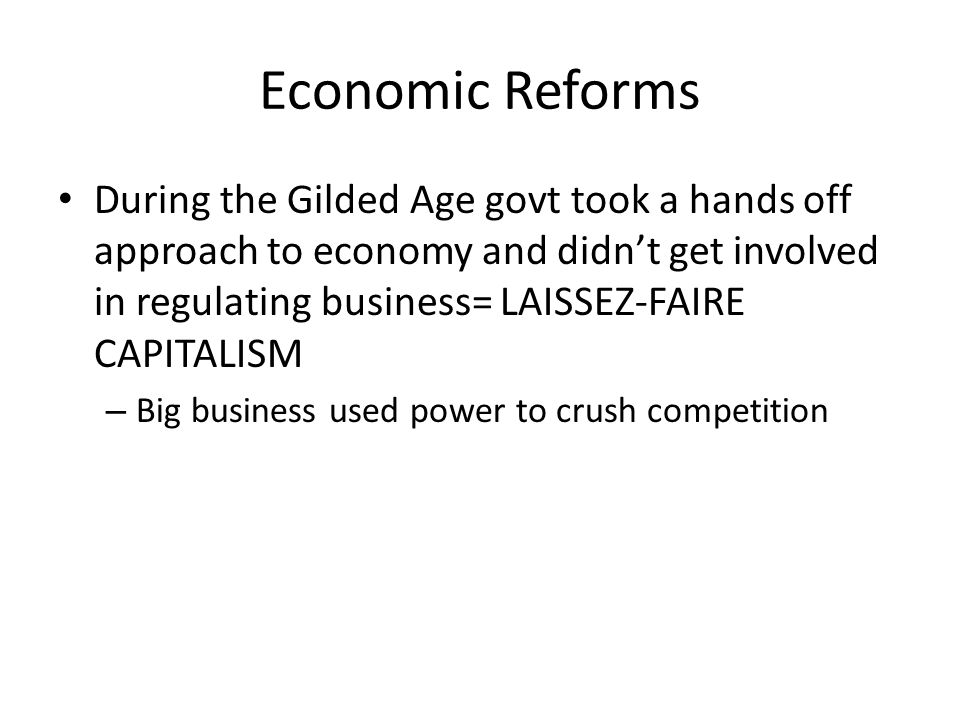 Economic Reforms

• During the Gilded Age govt took a hands off approach to economy and didn’t get involved in regulating business= LAISSEZ-FAIRE CAPITALISM

– Big business used power to crush competition